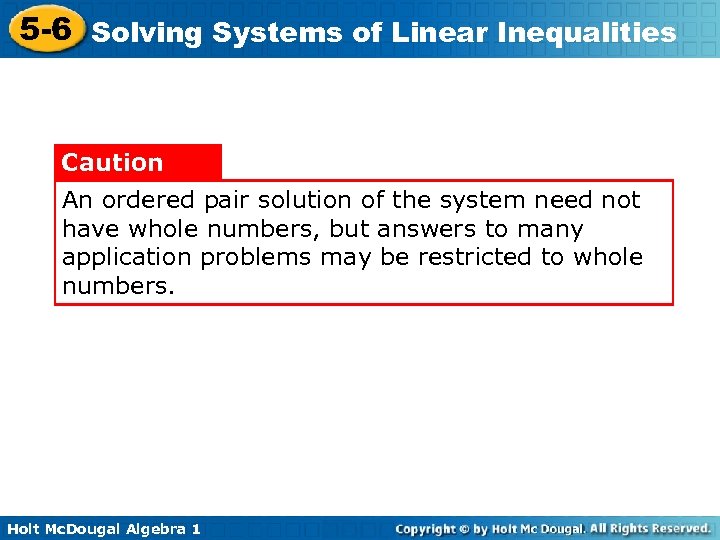 5-6 Solving Systems of Linear Inequalities

Caution

An ordered pair solution of the system need not have whole numbers, but answers to many application problems may be restricted to whole numbers.

Holt McDougal Algebra 1

Copyright © by Holt Mc Dougal. All Rights Reserved.